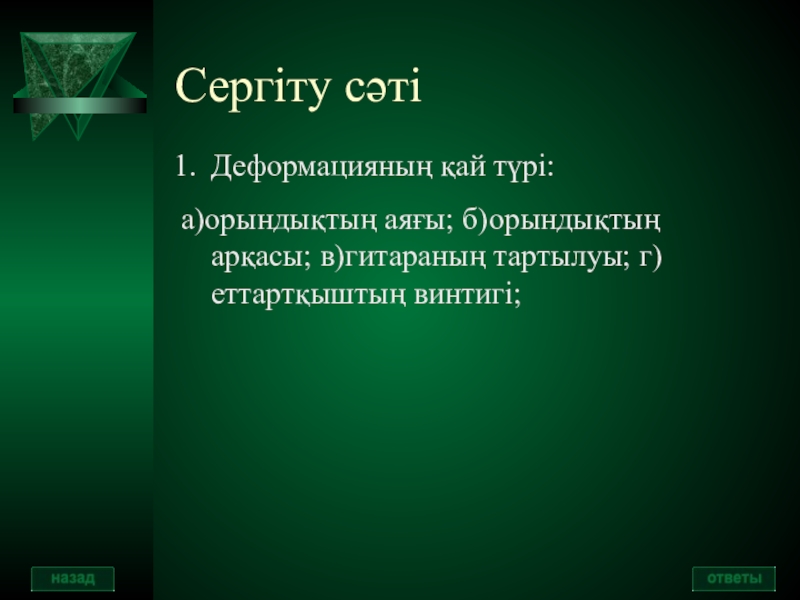 Сергіту сәті

1. Деформацияның қай түрі:

а)орындықтың аяғы; б)орындықтың арқасы; в)гитараның тартылуы; г) еттартқыштың винтигі;

назад

ответы